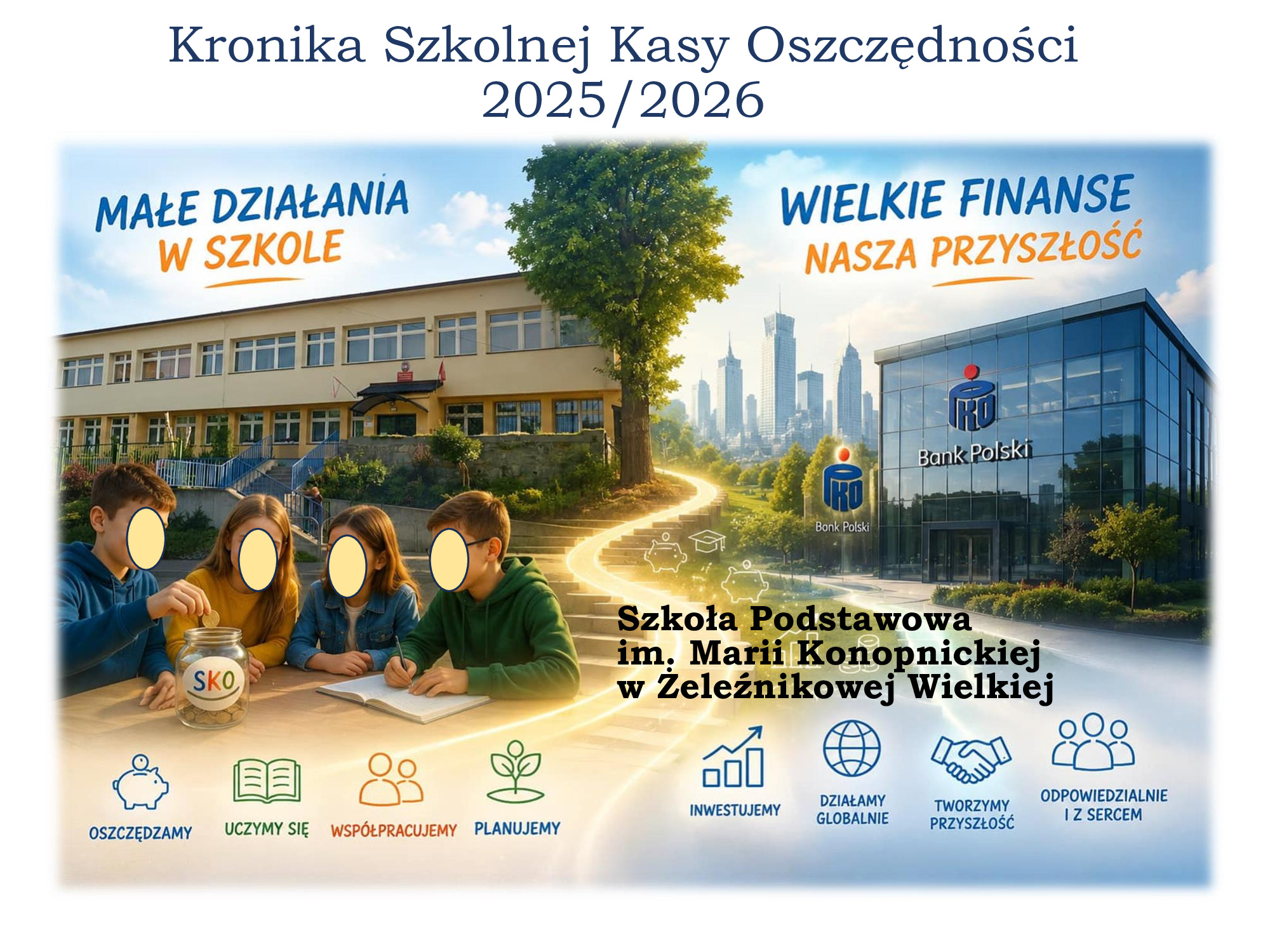 Kronika Szkolnej Kasy Oszczędności
2025/2026

MAŁE DZIAŁANIA
W SZKOLE

WIELKIE FINANSE
NASZA PRZYSZŁOŚĆ

PKO
Bank Polski

PKO
Bank Polski

SKO

Szkoła Podstawowa
im. Marii Konopnickiej
w Żeleźnikowej Wielkiej

OSZCZĘDZAMY

UCZYMY SIĘ

WSPÓŁPRACUJEMY

PLANUJEMY

INWESTUJEMY

DZIAŁAMY
GLOBALNIE

TWORZYMY
PRZYSZŁOŚĆ

ODPOWIEDZIALNIE
I Z SERCEM